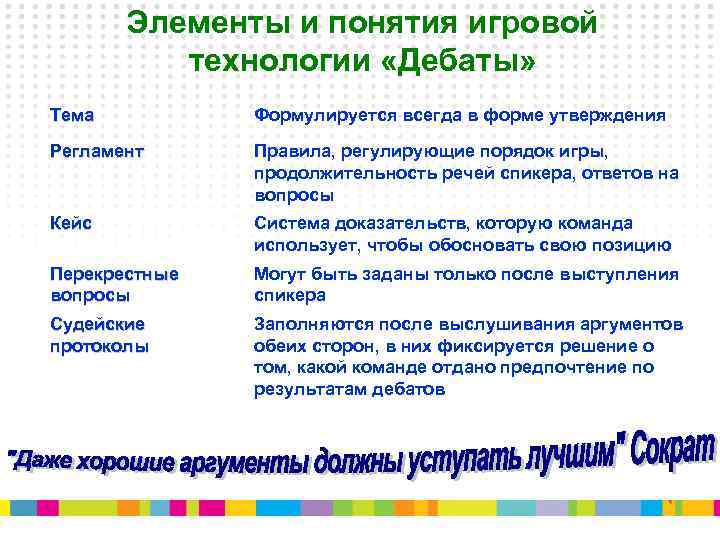 Элементы и понятия игровой технологии «Дебаты»

| | |
|---|---|
| Тема | Формулируется всегда в форме утверждения |
| Регламент | Правила, регулирующие порядок игры, продолжительность речей спикера, ответов на вопросы |
| Кейс | Система доказательств, которую команда использует, чтобы обосновать свою позицию |
| Перекрестные вопросы | Могут быть заданы только после выступления спикера |
| Судейские протоколы | Заполняются после выслушивания аргументов обеих сторон, в них фиксируется решение о том, какой команде отдано предпочтение по результатам дебатов |

"Даже хорошие аргументы должны уступать лучшим" Сократ